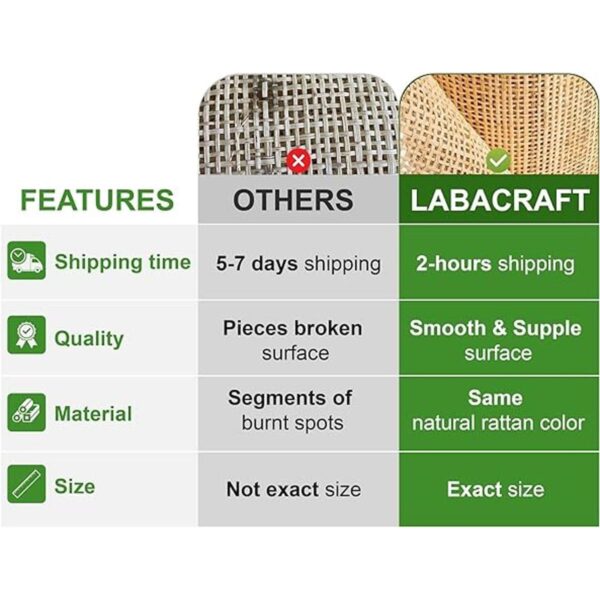 | FEATURES | OTHERS | LABACRAFT |
|---|---|---|
| Shipping time | 5-7 days shipping | 2-hours shipping |
| Quality | Pieces broken surface | Smooth & Supple surface |
| Material | Segments of burnt spots | Same natural rattan color |
| Size | Not exact size | Exact size |